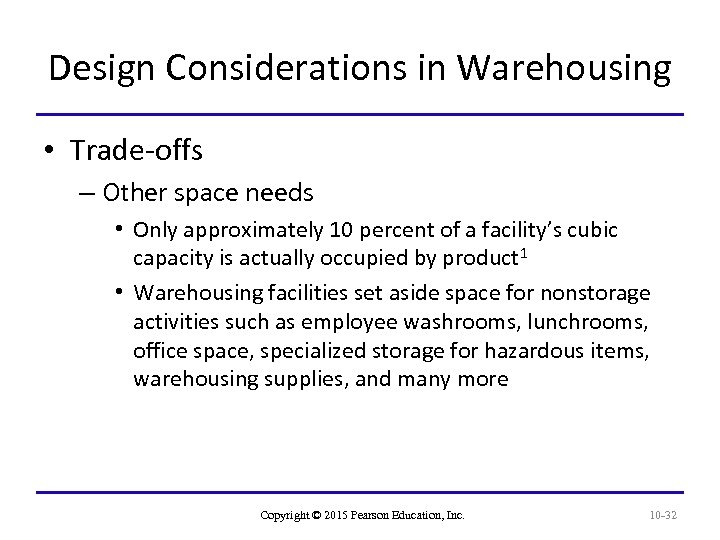 Design Considerations in Warehousing

• Trade-offs

– Other space needs

• Only approximately 10 percent of a facility's cubic capacity is actually occupied by product$^1$

• Warehousing facilities set aside space for nonstorage activities such as employee washrooms, lunchrooms, office space, specialized storage for hazardous items, warehousing supplies, and many more

Copyright © 2015 Pearson Education, Inc.

10-32